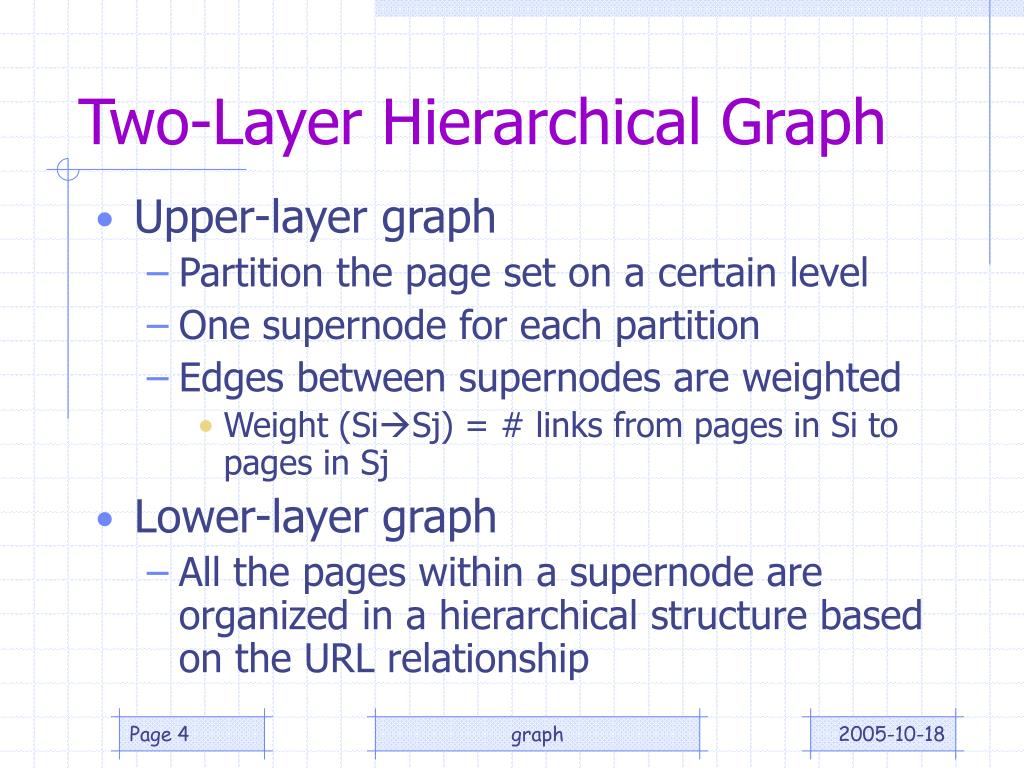 Two-Layer Hierarchical Graph

• Upper-layer graph
– Partition the page set on a certain level
– One supernode for each partition
– Edges between supernodes are weighted
• Weight (Si→Sj) = # links from pages in Si to pages in Sj

• Lower-layer graph
– All the pages within a supernode are organized in a hierarchical structure based on the URL relationship

Page 4

graph

2005-10-18